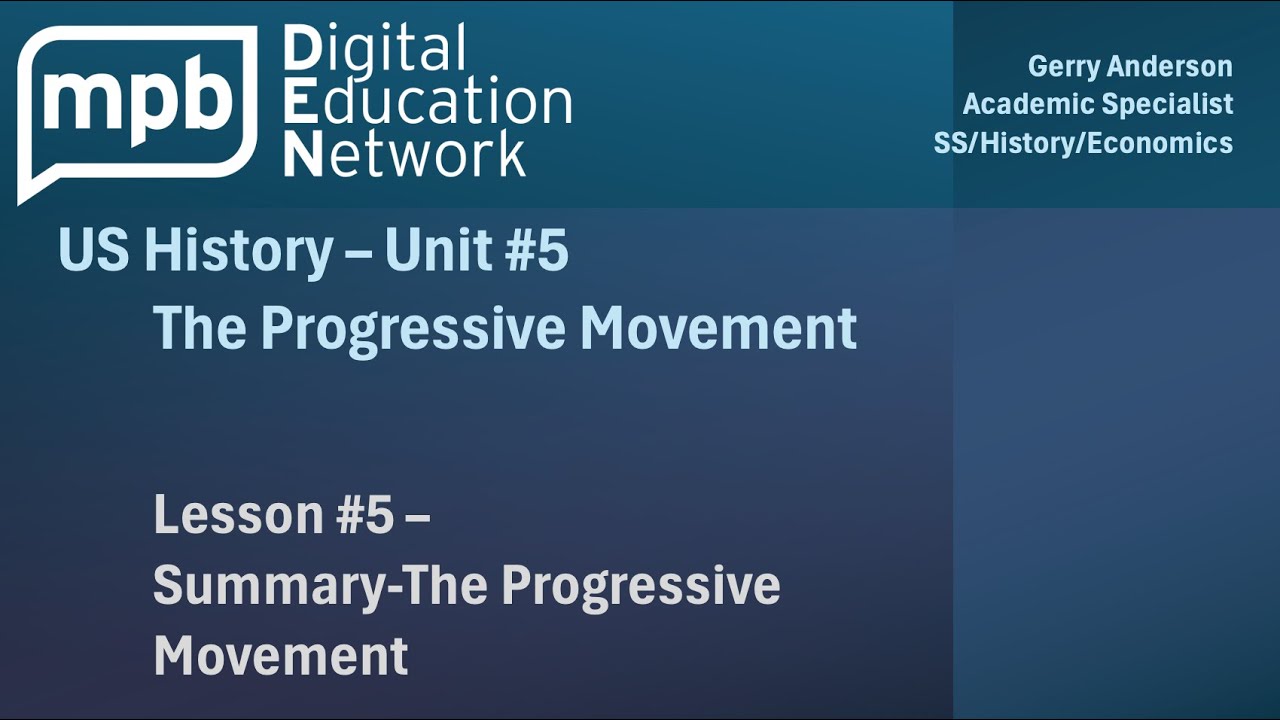 mpb Digital Education Network

Gerry Anderson
Academic Specialist
SS/History/Economics

US History – Unit #5
The Progressive Movement

Lesson #5 –
Summary-The Progressive Movement